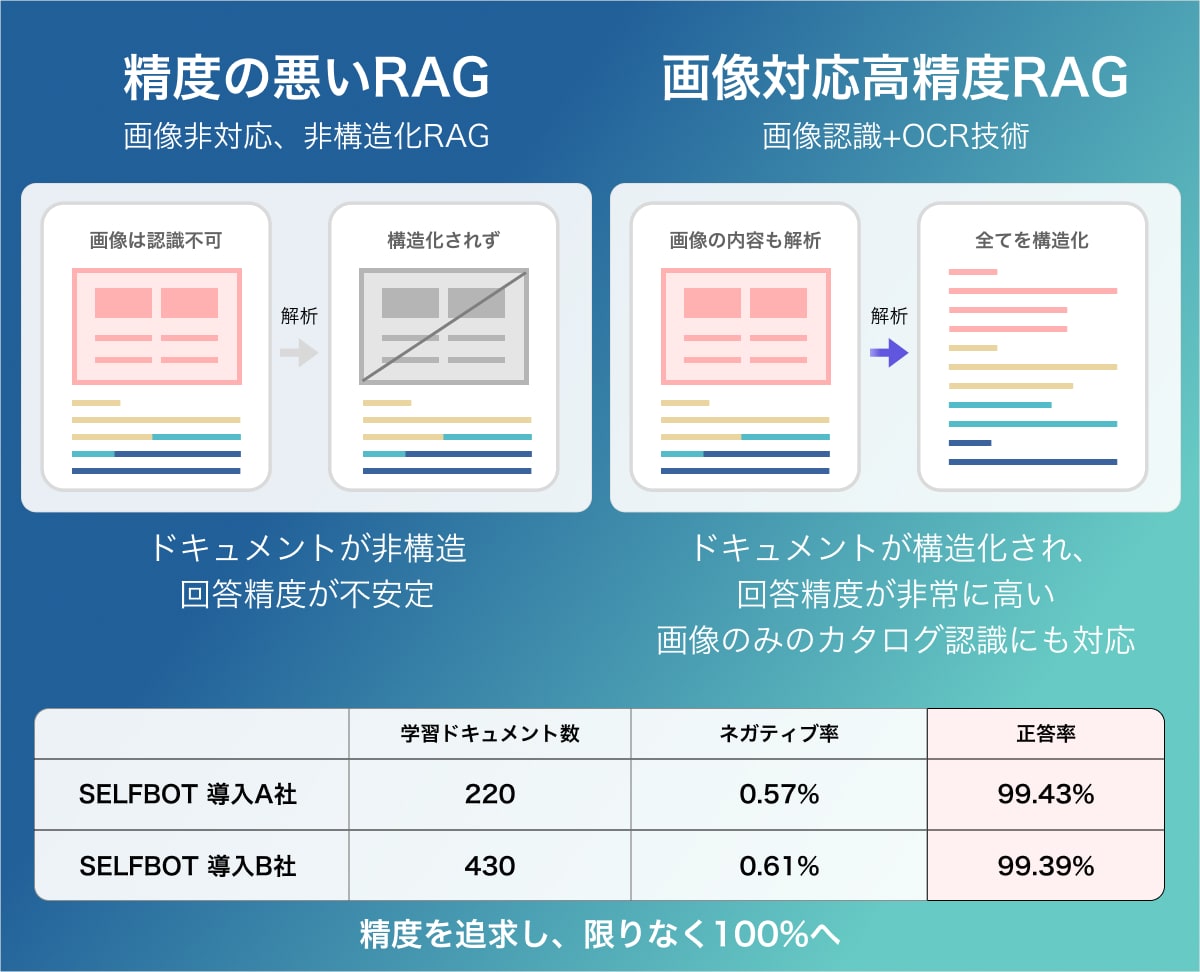 精度の悪いRAG
画像非対応、非構造化RAG

画像は認識不可
解析
構造化されず

ドキュメントが非構造
回答精度が不安定

画像対応高精度RAG
画像認識+OCR技術

画像の内容も解析
解析
全てを構造化

ドキュメントが構造化され、
回答精度が非常に高い
画像のみのカタログ認識にも対応

| | 学習ドキュメント数 | ネガティブ率 | 正答率 |
|---|---|---|---|
| SELFBOT 導入A社 | 220 | 0.57% | 99.43% |
| SELFBOT 導入B社 | 430 | 0.61% | 99.39% |

精度を追求し、限りなく100%へ